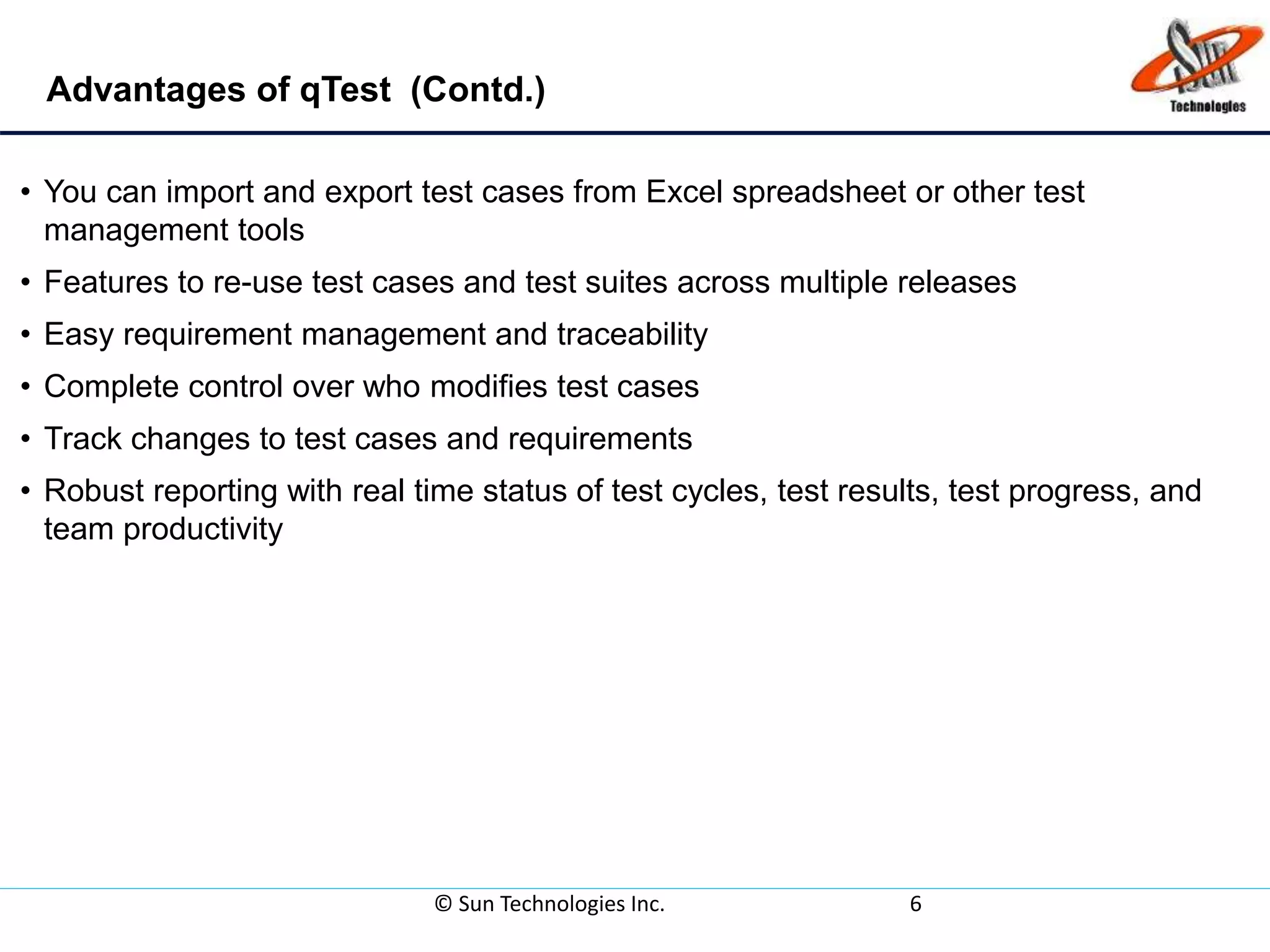 Advantages of qTest (Contd.)

Sun Technologies

• You can import and export test cases from Excel spreadsheet or other test management tools
• Features to re-use test cases and test suites across multiple releases
• Easy requirement management and traceability
• Complete control over who modifies test cases
• Track changes to test cases and requirements
• Robust reporting with real time status of test cycles, test results, test progress, and team productivity

© Sun Technologies Inc. 6